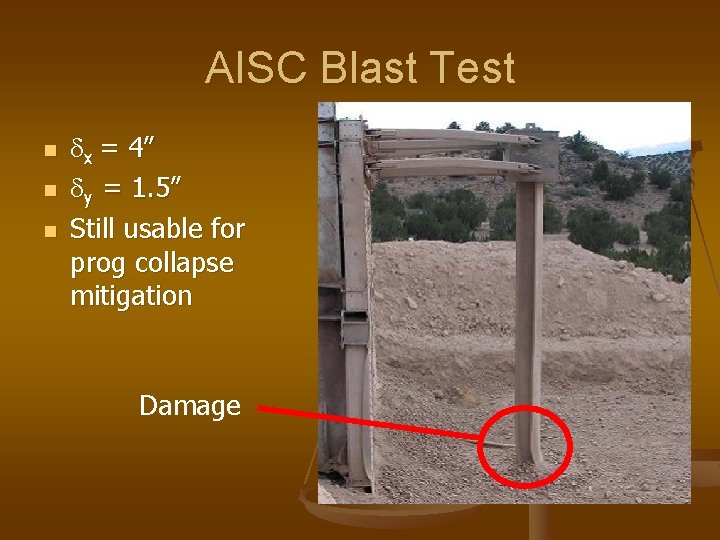 AISC Blast Test

- $\delta_x = 4''$
- $\delta_y = 1.5''$
- Still usable for prog collapse mitigation

Damage